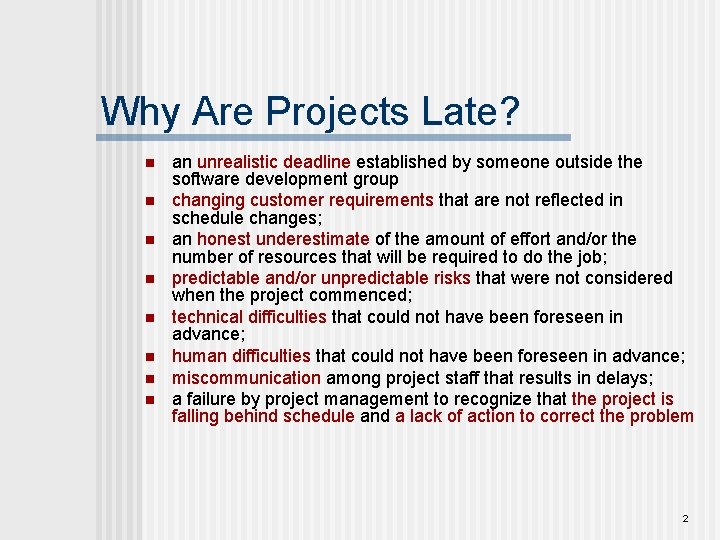 Why Are Projects Late?

- an unrealistic deadline established by someone outside the software development group
- changing customer requirements that are not reflected in schedule changes;
- an honest underestimate of the amount of effort and/or the number of resources that will be required to do the job;
- predictable and/or unpredictable risks that were not considered when the project commenced;
- technical difficulties that could not have been foreseen in advance;
- human difficulties that could not have been foreseen in advance;
- miscommunication among project staff that results in delays;
- a failure by project management to recognize that the project is falling behind schedule and a lack of action to correct the problem

2